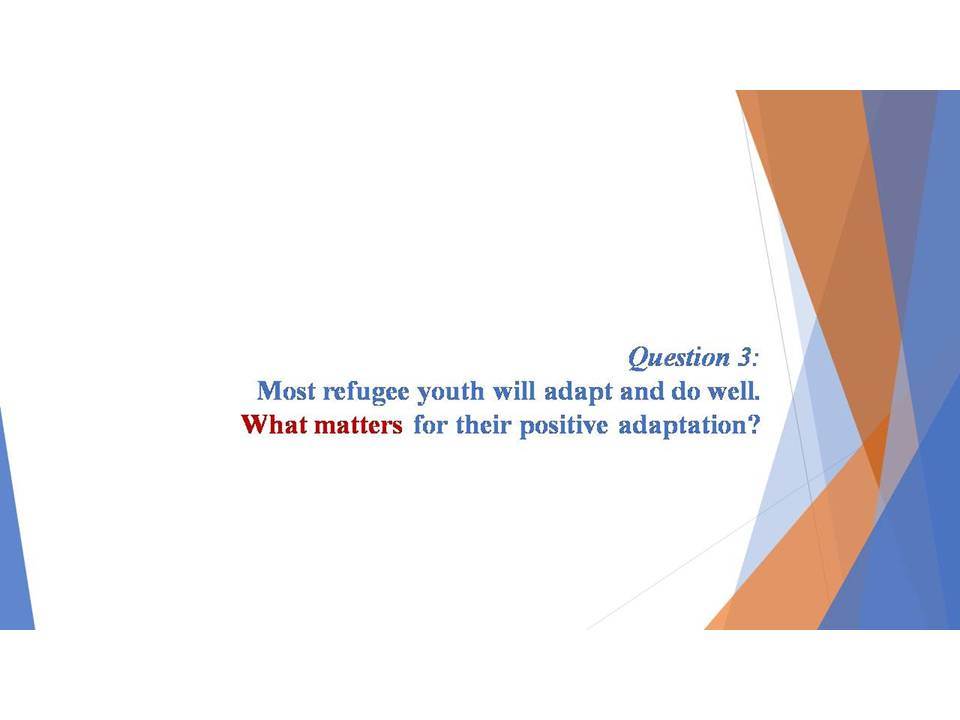 Question 3:
Most refugee youth will adapt and do well.
What matters for their positive adaptation?